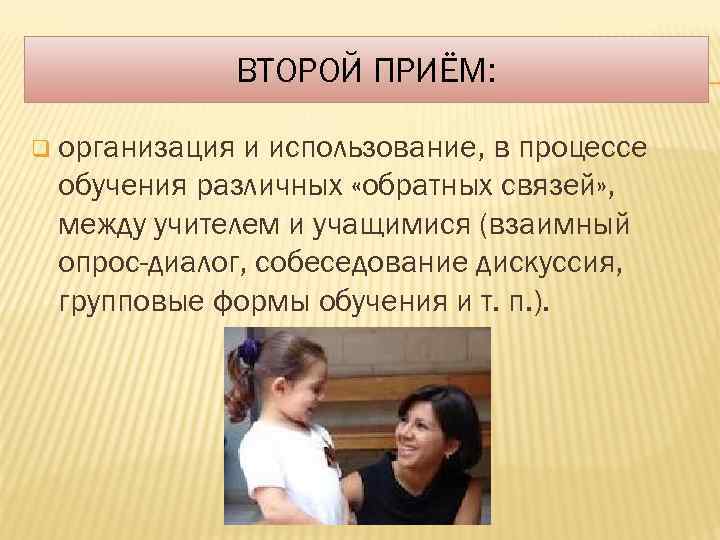 ВТОРОЙ ПРИЁМ:

организация и использование, в процессе обучения различных «обратных связей», между учителем и учащимися (взаимный опрос-диалог, собеседование дискуссия, групповые формы обучения и т. п.).